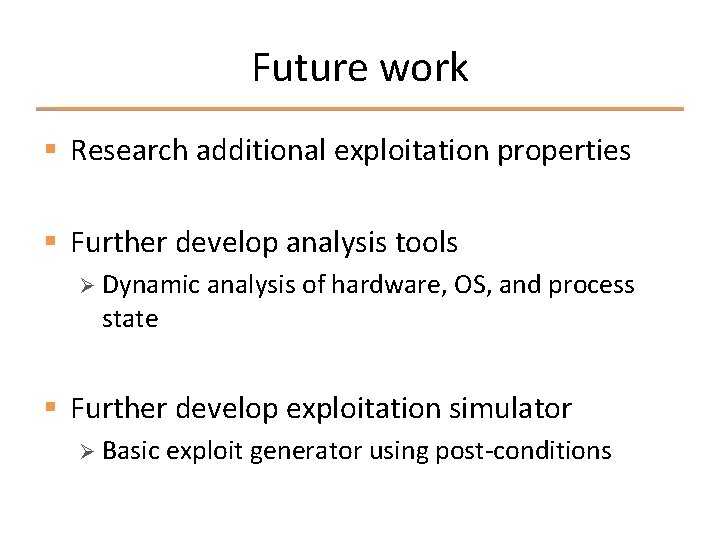 Future work

▪ Research additional exploitation properties

▪ Further develop analysis tools
 ➢ Dynamic analysis of hardware, OS, and process state

▪ Further develop exploitation simulator
 ➢ Basic exploit generator using post-conditions